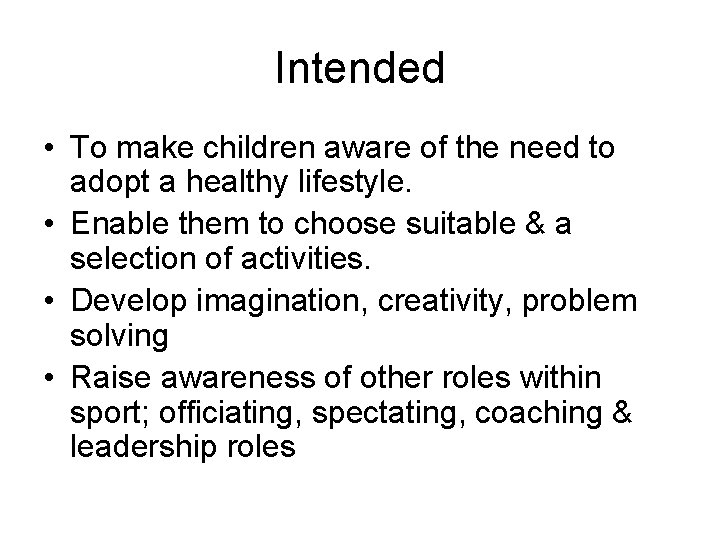 Intended

• To make children aware of the need to adopt a healthy lifestyle.
• Enable them to choose suitable & a selection of activities.
• Develop imagination, creativity, problem solving
• Raise awareness of other roles within sport; officiating, spectating, coaching & leadership roles